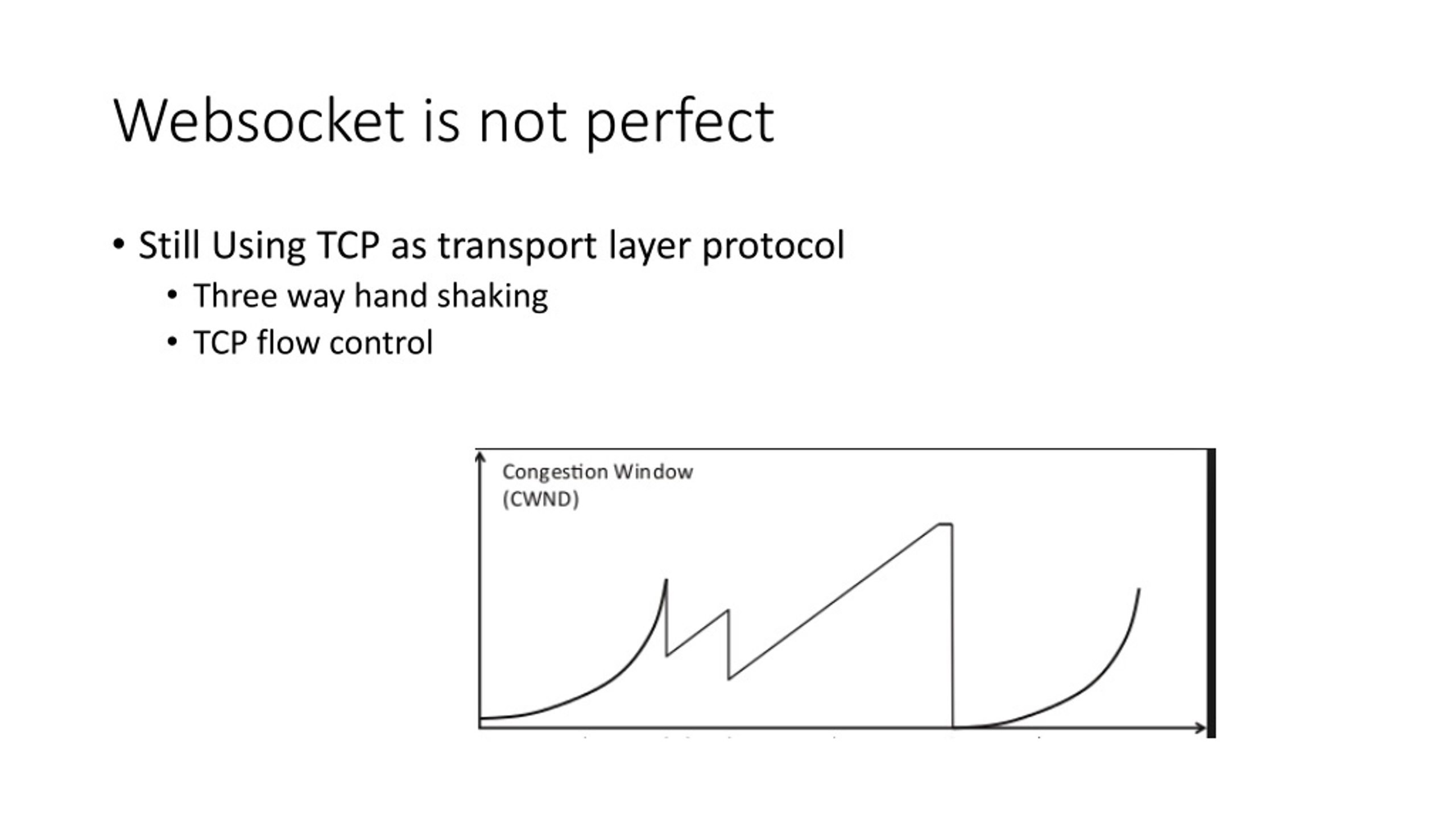 Websocket is not perfect

• Still Using TCP as transport layer protocol
  • Three way hand shaking
  • TCP flow control

Congestion Window
(CWND)